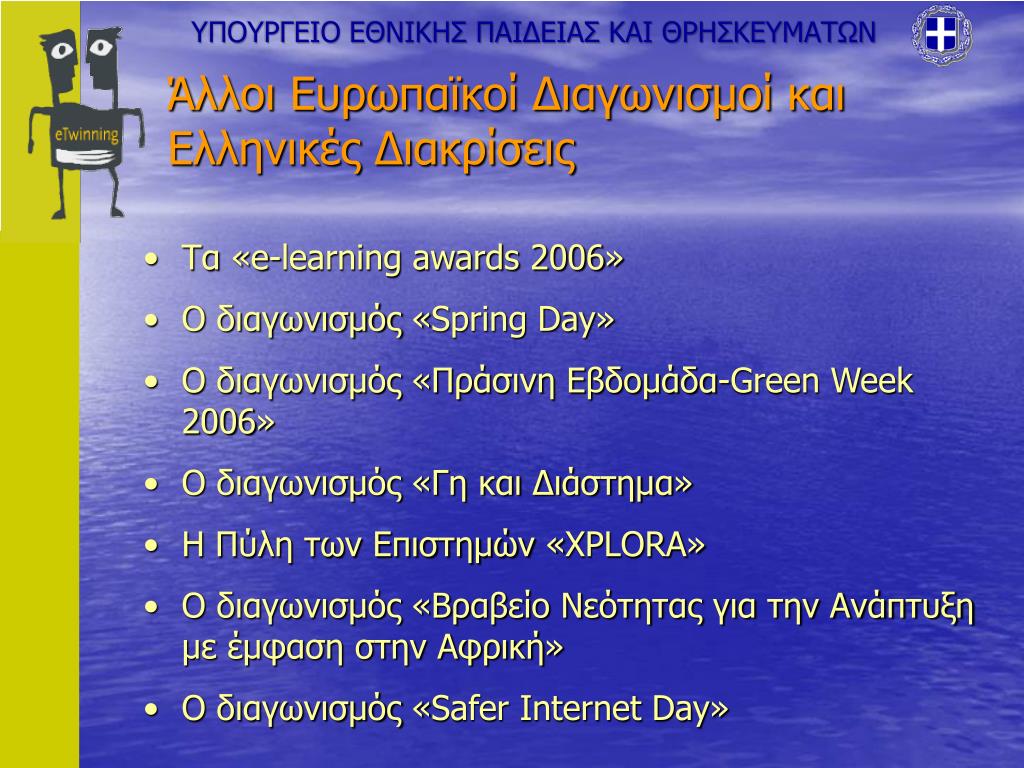 eTwinning

ΥΠΟΥΡΓΕΙΟ ΕΘΝΙΚΗΣ ΠΑΙΔΕΙΑΣ ΚΑΙ ΘΡΗΣΚΕΥΜΑΤΩΝ

Άλλοι Ευρωπαϊκοί Διαγωνισμοί και Ελληνικές Διακρίσεις

• Τα «e-learning awards 2006»
• Ο διαγωνισμός «Spring Day»
• Ο διαγωνισμός «Πράσινη Εβδομάδα-Green Week 2006»
• Ο διαγωνισμός «Γη και Διάστημα»
• Η Πύλη των Επιστημών «XPLORA»
• Ο διαγωνισμός «Βραβείο Νεότητας για την Ανάπτυξη με έμφαση στην Αφρική»
• Ο διαγωνισμός «Safer Internet Day»